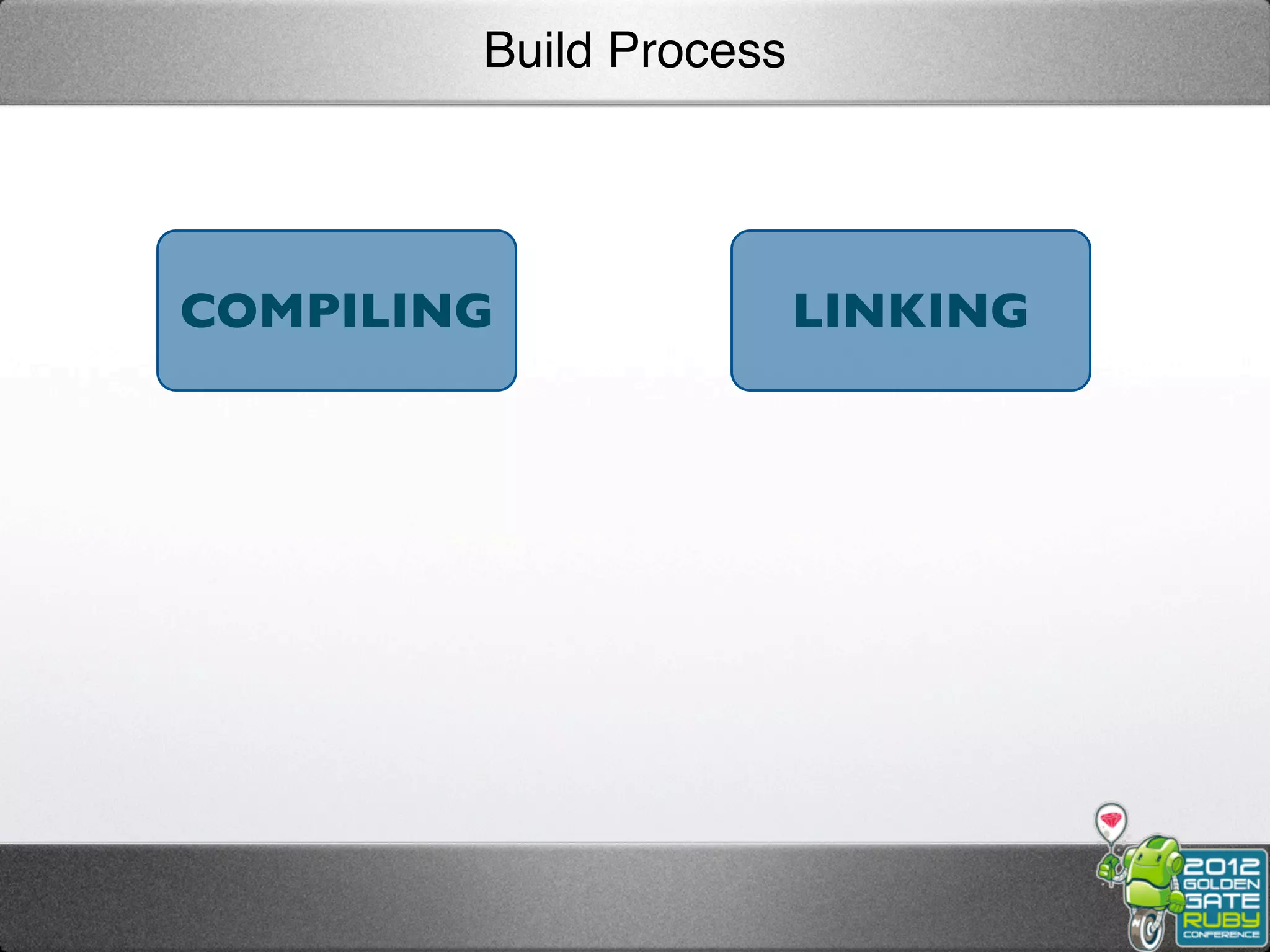 Build Process

COMPILING

LINKING

2012 GOLDEN GATE RUBY CONFERENCE